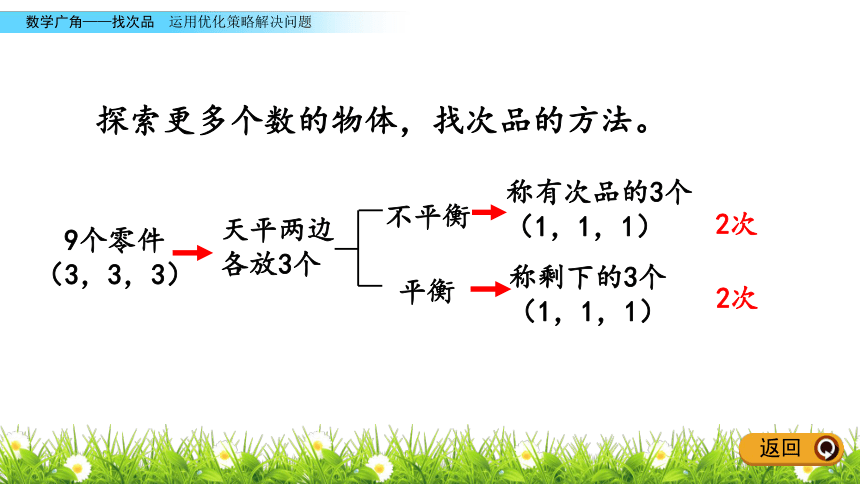 数学广角——找次品　运用优化策略解决问题

探索更多个数的物体，找次品的方法。

9个零件
（3，3，3）

天平两边各放3个

不平衡
称有次品的3个
（1，1，1）
2次

平衡
称剩下的3个
（1，1，1）
2次

返回